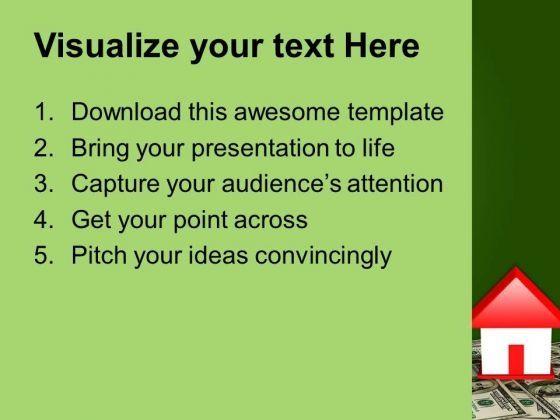 Visualize your text Here

1. Download this awesome template
2. Bring your presentation to life
3. Capture your audience's attention
4. Get your point across
5. Pitch your ideas convincingly